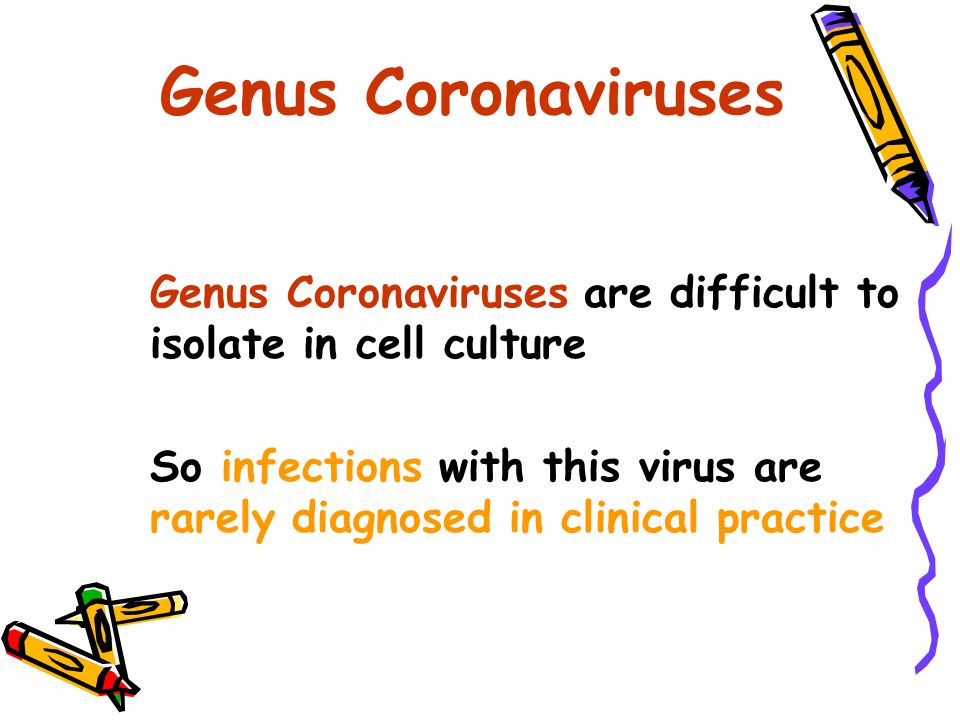 Genus Coronaviruses

Genus Coronaviruses are difficult to isolate in cell culture

So infections with this virus are rarely diagnosed in clinical practice